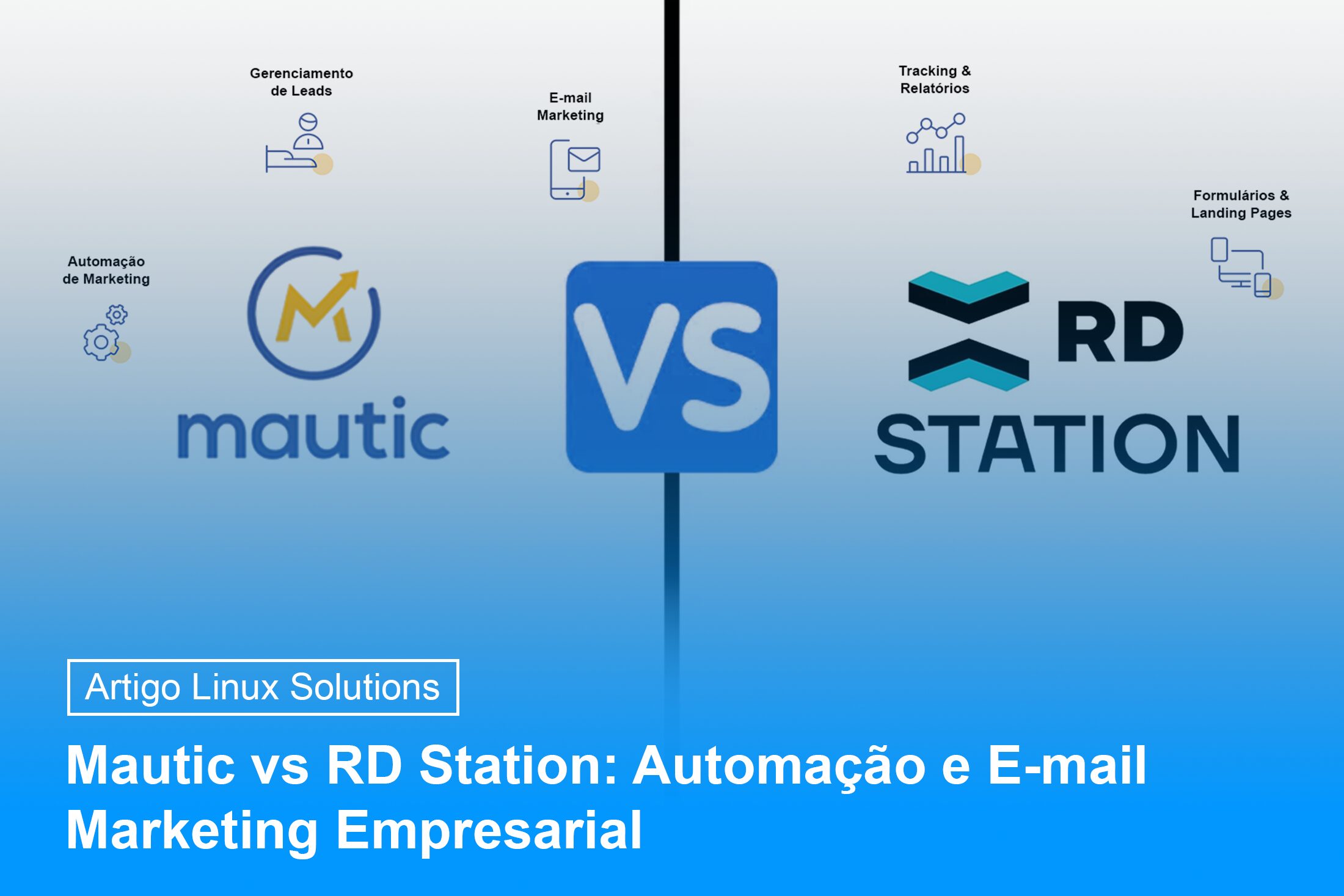 Gerenciamento de Leads

E-mail Marketing

Tracking & Relatórios

Formulários & Landing Pages

Automação de Marketing

mautic

VS

RD STATION

Artigo Linux Solutions

Mautic vs RD Station: Automação e E-mail Marketing Empresarial